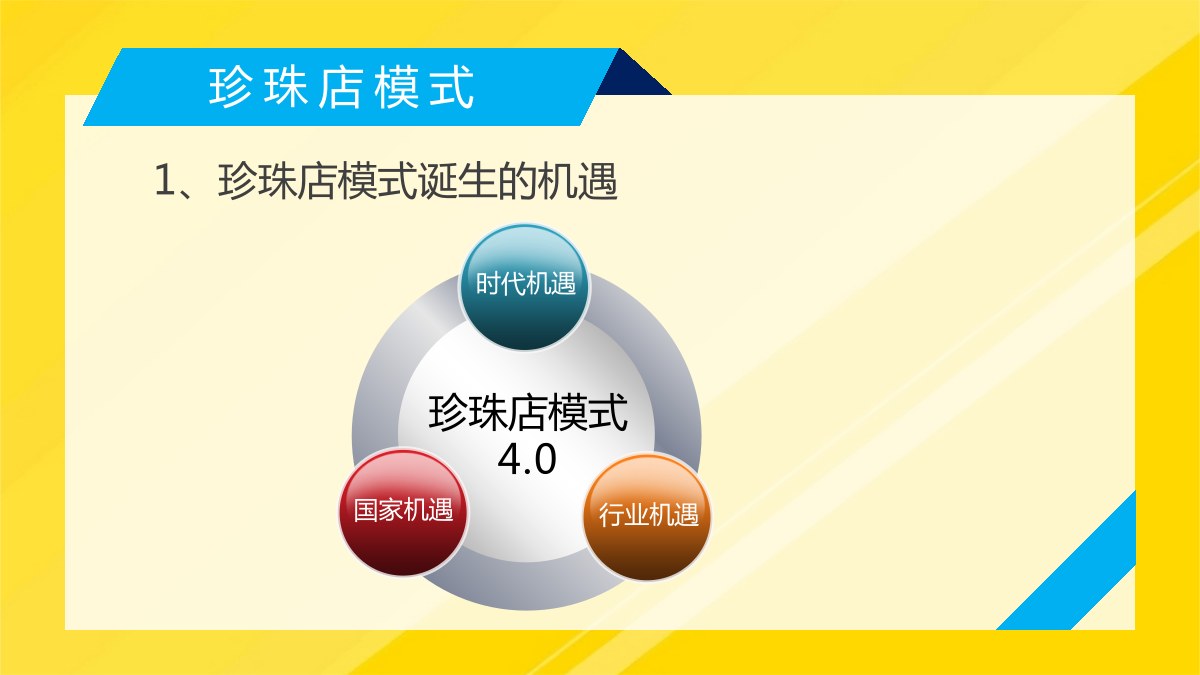 珍珠店模式

1、珍珠店模式诞生的机遇

时代机遇

珍珠店模式
4.0

国家机遇

行业机遇